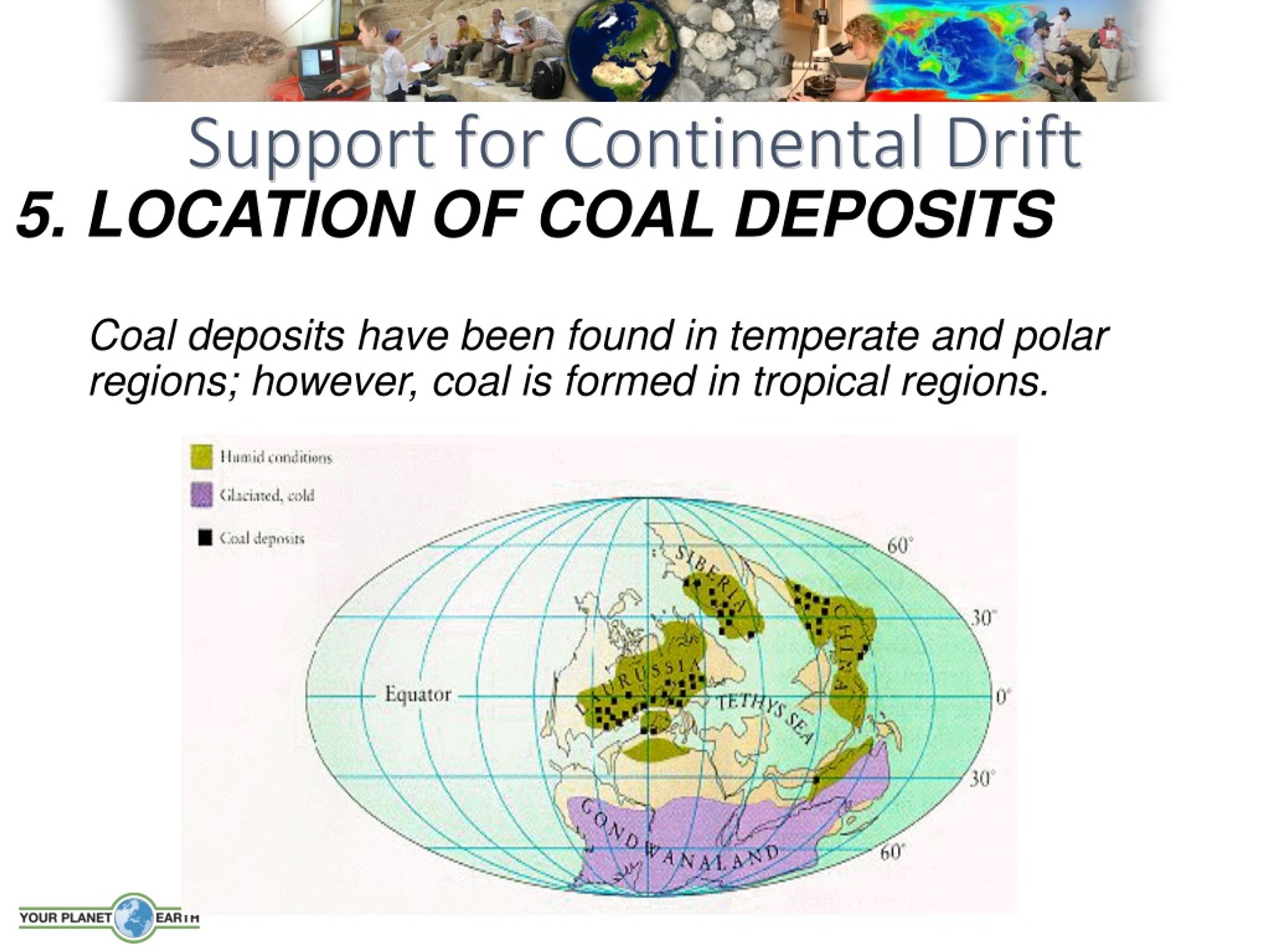 Support for Continental Drift

5. LOCATION OF COAL DEPOSITS

Coal deposits have been found in temperate and polar regions; however, coal is formed in tropical regions.

Humid conditions

Glaciated, cold

Coal deposits

60°

30°

0°

30°

60°

Equator

SIBERIA

CHINA

LAURUSSIA

TETHYS SEA

GONDWANALAND

YOUR PLANET EARTH